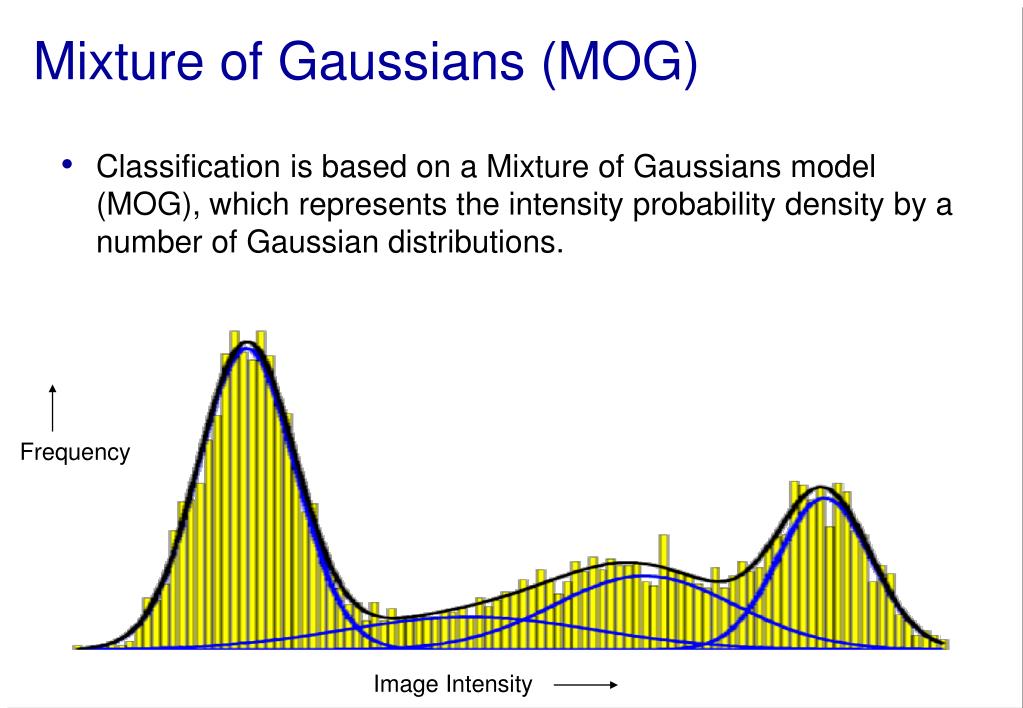 Mixture of Gaussians (MOG)

• Classification is based on a Mixture of Gaussians model (MOG), which represents the intensity probability density by a number of Gaussian distributions.

Frequency

Image Intensity